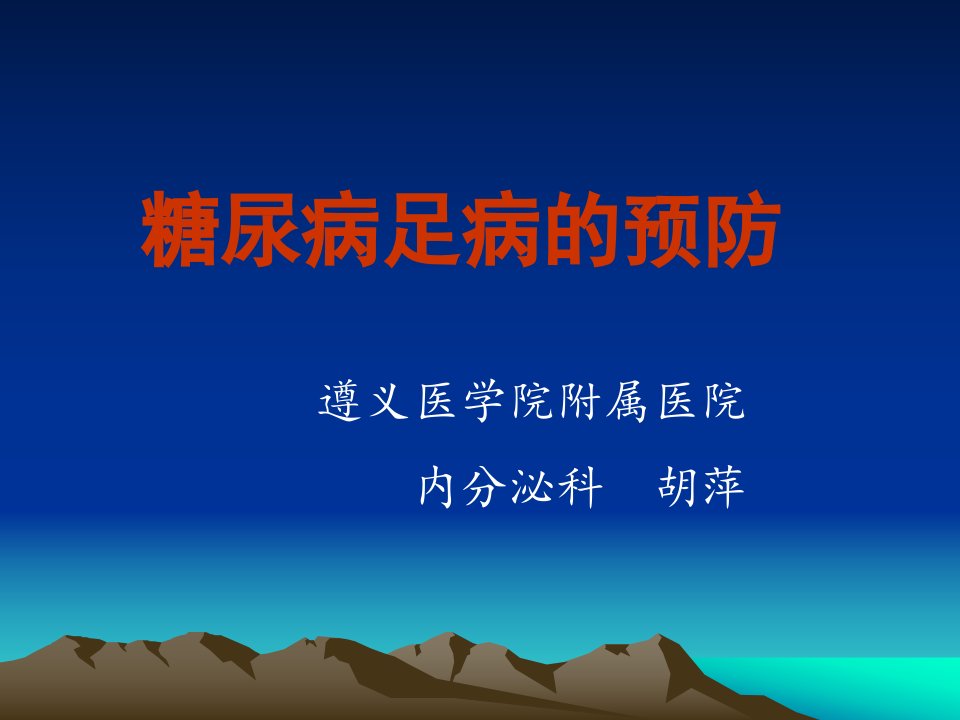 糖尿病足病的预防

遵义医学院附属医院

内分泌科　胡萍